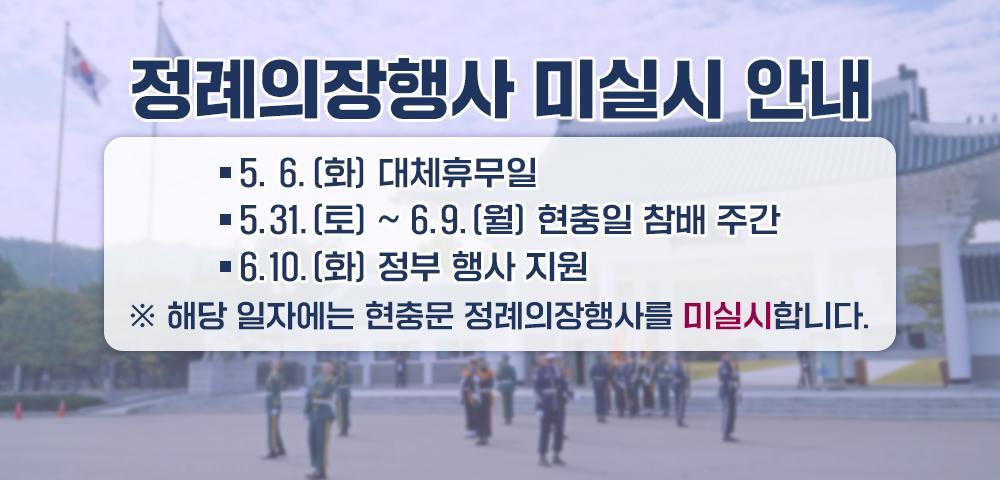 정례의장행사 미실시 안내

▪ 5. 6. (화) 대체휴무일
▪ 5.31. (토) ~ 6.9. (월) 현충일 참배 주간
▪ 6.10. (화) 정부 행사 지원
※ 해당 일자에는 현충문 정례의장행사를 미실시합니다.